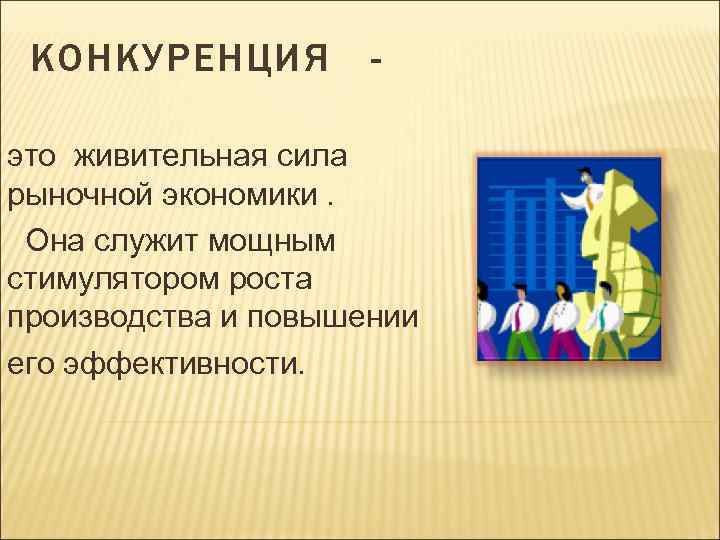 КОНКУРЕНЦИЯ -

это живительная сила рыночной экономики .

Она служит мощным стимулятором роста производства и повышении его эффективности.